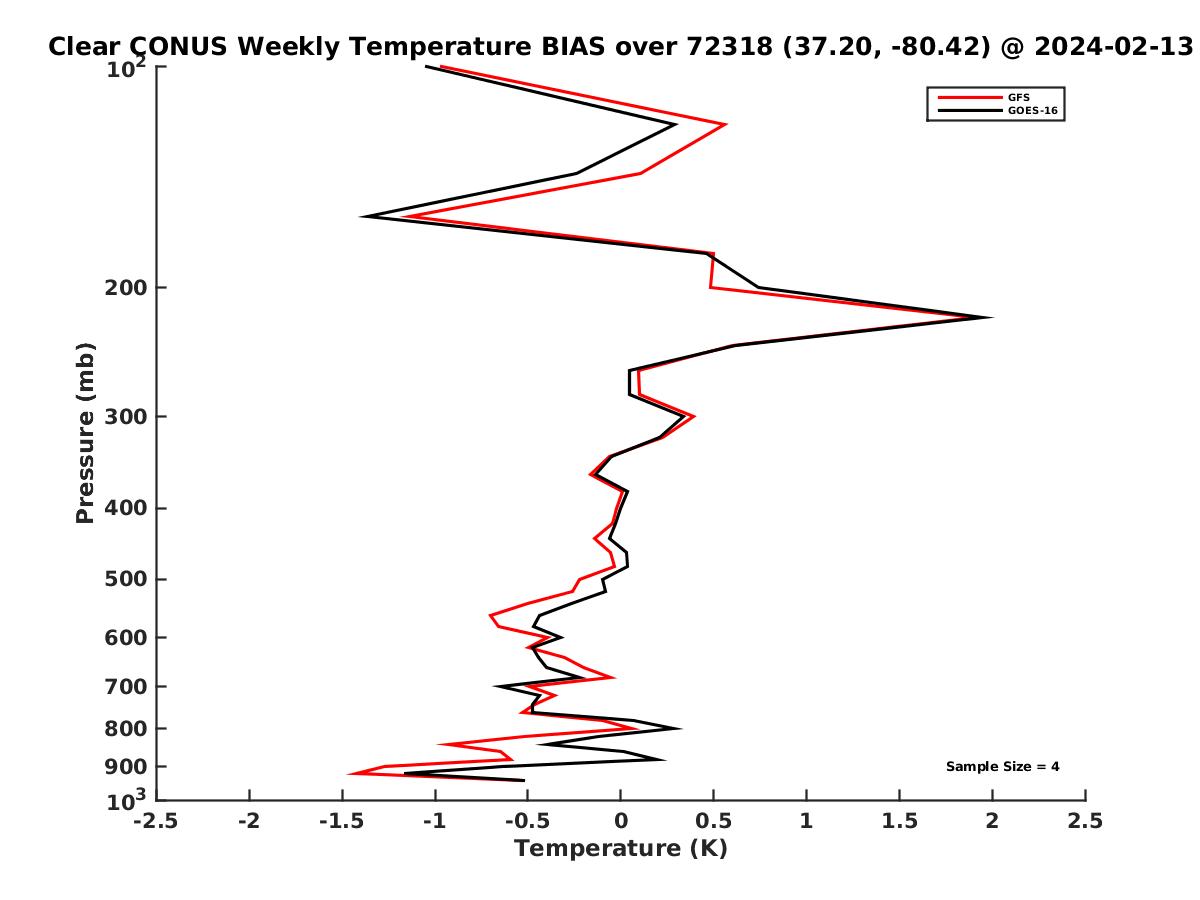 Clear CONUS Weekly Temperature BIAS over 72318 (37.20, -80.42) @ 2024-02-13

GFS
GOES-16

Pressure (mb)

$10^2$
200
300
400
500
600
700
800
900
$10^3$

Sample Size = 4

-2.5 -2 -1.5 -1 -0.5 0 0.5 1 1.5 2 2.5

Temperature (K)